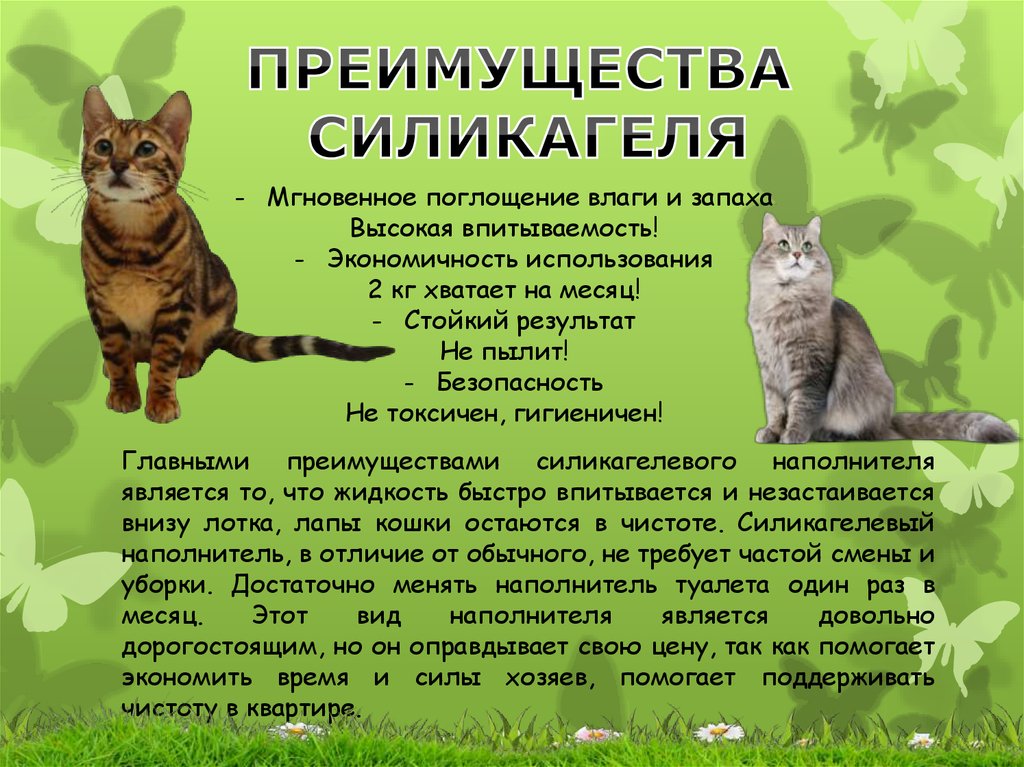 ПРЕИМУЩЕСТВА СИЛИКАГЕЛЯ

- Мгновенное поглощение влаги и запаха
Высокая впитываемость!
- Экономичность использования
2 кг хватает на месяц!
- Стойкий результат
Не пылит!
- Безопасность
Не токсичен, гигиеничен!

Главными преимуществами силикагелевого наполнителя является то, что жидкость быстро впитывается и незастаивается внизу лотка, лапы кошки остаются в чистоте. Силикагелевый наполнитель, в отличие от обычного, не требует частой смены и уборки. Достаточно менять наполнитель туалета один раз в месяц. Этот вид наполнителя является довольно дорогостоящим, но он оправдывает свою цену, так как помогает экономить время и силы хозяев, помогает поддерживать чистоту в квартире.